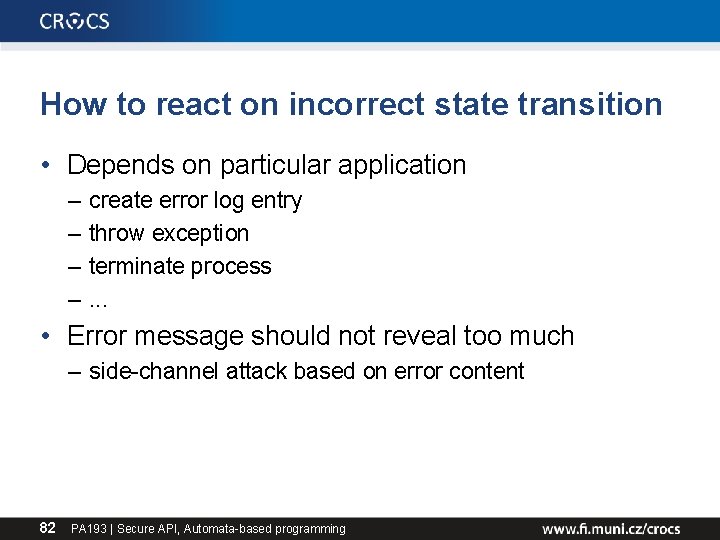 CROCS

How to react on incorrect state transition

• Depends on particular application
– create error log entry
– throw exception
– terminate process
– ...

• Error message should not reveal too much
– side-channel attack based on error content

82 PA193 | Secure API, Automata-based programming www.fi.muni.cz/crocs